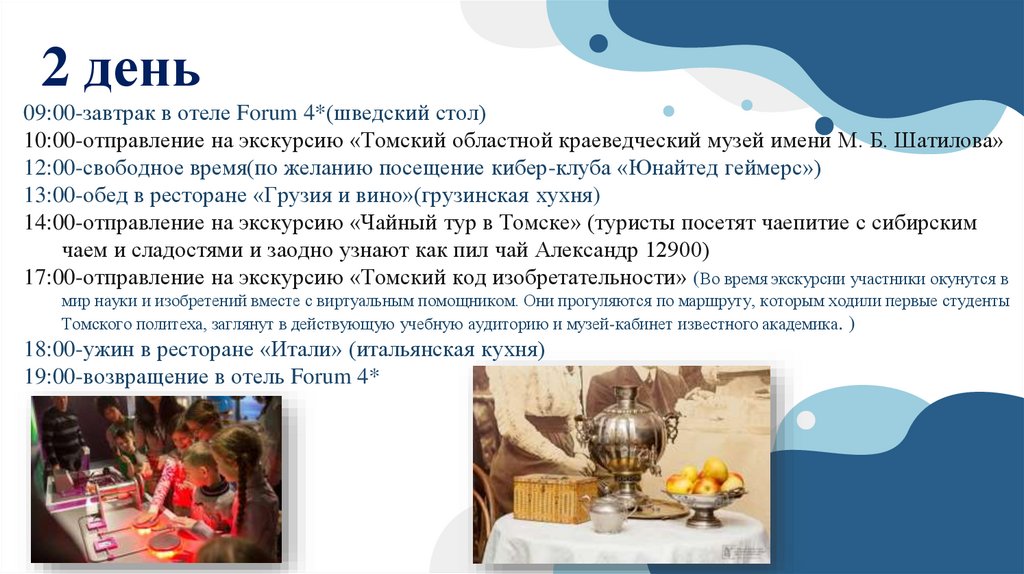 2 день

09:00-завтрак в отеле Forum 4*(шведский стол)
10:00-отправление на экскурсию «Томский областной краеведческий музей имени М. Б. Шатилова»
12:00-свободное время(по желанию посещение кибер-клуба «Юнайтед геймерс»)
13:00-обед в ресторане «Грузия и вино»(грузинская хухня)
14:00-отправление на экскурсию «Чайный тур в Томске» (туристы посетят чаепитие с сибирским чаем и сладостями и заодно узнают как пил чай Александр 12900)
17:00-отправление на экскурсию «Томский код изобретательности» (Во время экскурсии участники окунутся в мир науки и изобретений вместе с виртуальным помощником. Они прогуляются по маршруту, которым ходили первые студенты Томского политеха, заглянут в действующую учебную аудиторию и музей-кабинет известного академика. )
18:00-ужин в ресторане «Итали» (итальянская кухня)
19:00-возвращение в отель Forum 4*